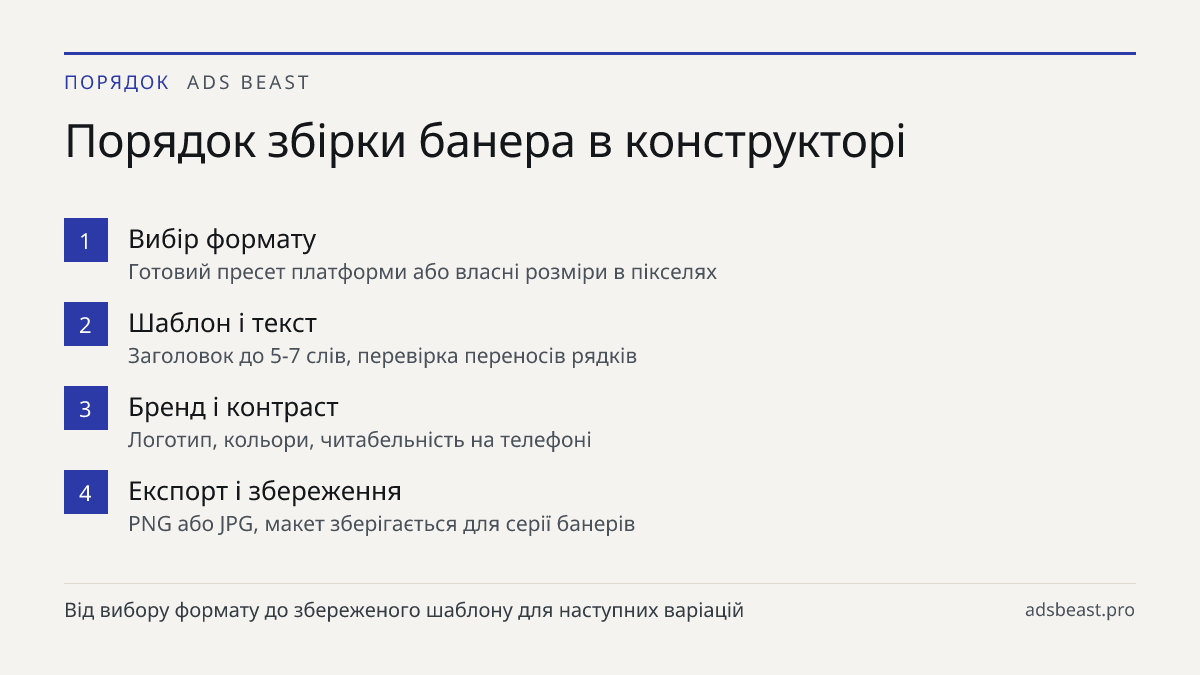 ПОРЯДОК ADS BEAST

Порядок збірки банера в конструкторі

1
Вибір формату
Готовий пресет платформи або власні розміри в пікселях

2
Шаблон і текст
Заголовок до 5-7 слів, перевірка переносів рядків

3
Бренд і контраст
Логотип, кольори, читабельність на телефоні

4
Експорт і збереження
PNG або JPG, макет зберігається для серії банерів

Від вибору формату до збереженого шаблону для наступних варіацій

adsbeast.pro